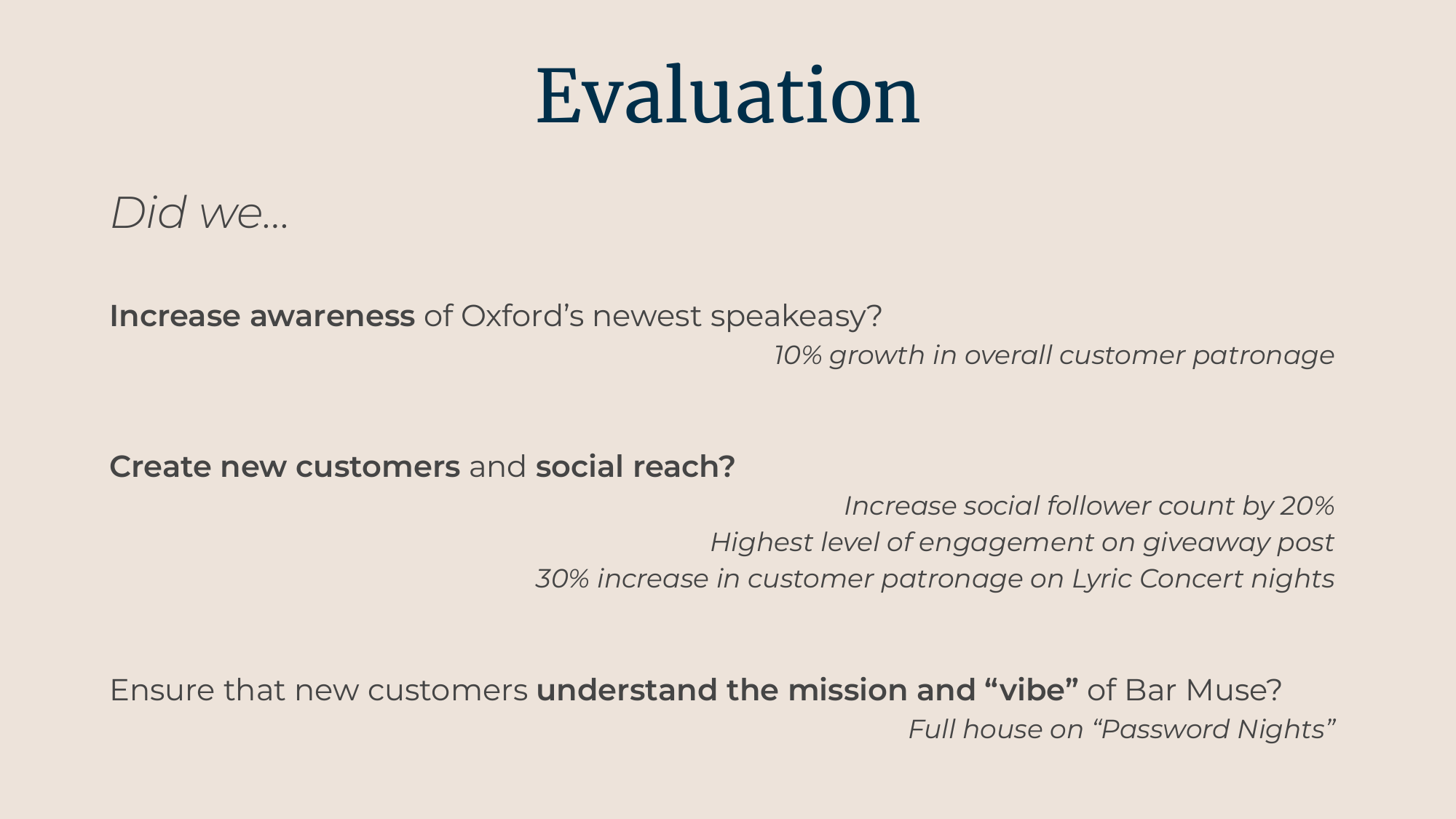 Evaluation

Did we...

Increase awareness of Oxford’s newest speakeasy?

10% growth in overall customer patronage

Create new customers and social reach?

Increase social follower count by 20%
Highest level of engagement on giveaway post
30% increase in customer patronage on Lyric Concert nights

Ensure that new customers understand the mission and “vibe” of Bar Muse?

Full house on “Password Nights”